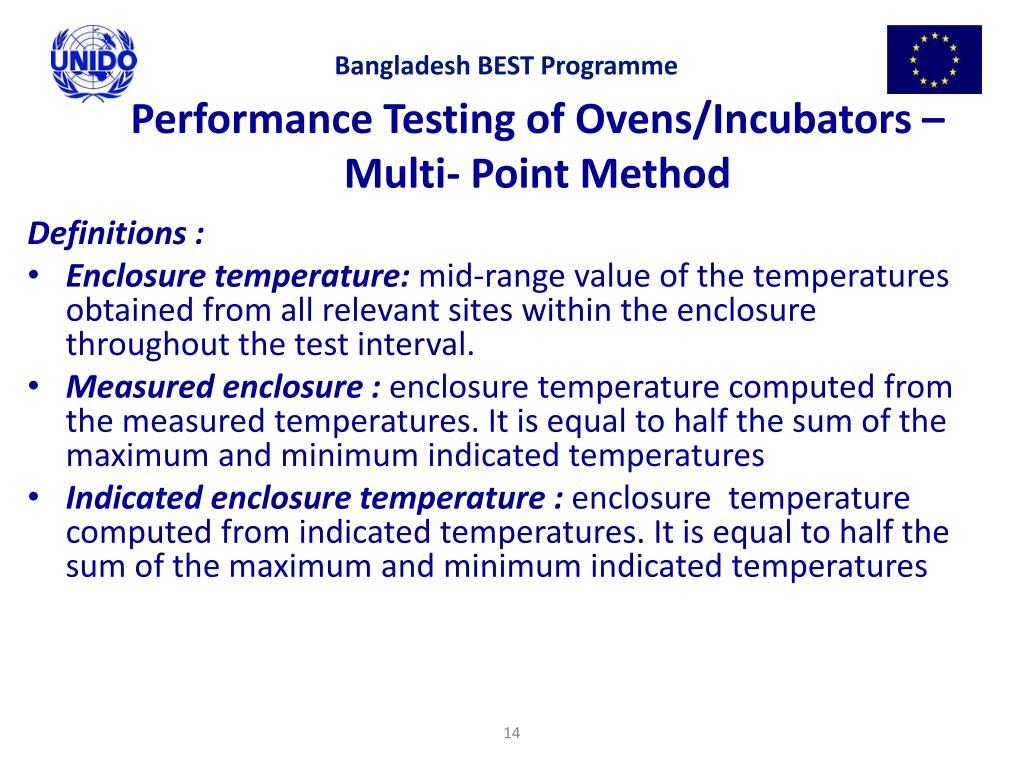 UNIDO

Bangladesh BEST Programme

Performance Testing of Ovens/Incubators – Multi- Point Method

Definitions :

• Enclosure temperature: mid-range value of the temperatures obtained from all relevant sites within the enclosure throughout the test interval.
• Measured enclosure : enclosure temperature computed from the measured temperatures. It is equal to half the sum of the maximum and minimum indicated temperatures
• Indicated enclosure temperature : enclosure temperature computed from indicated temperatures. It is equal to half the sum of the maximum and minimum indicated temperatures

14